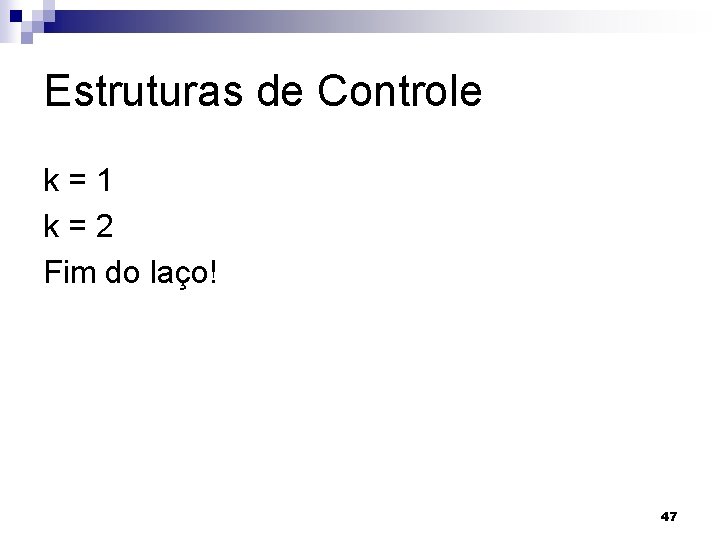 Estruturas de Controle

k = 1
k = 2
Fim do laço!

47